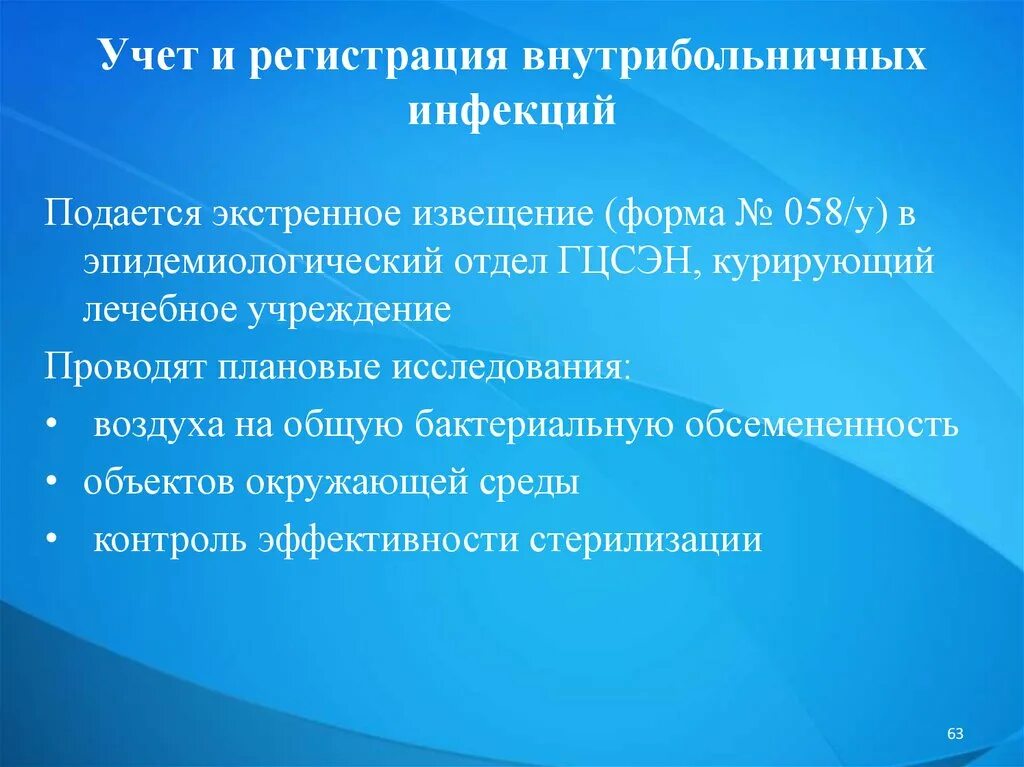 Учет и регистрация внутрибольничных инфекций

Подается экстренное извещение (форма № 058/у) в эпидемиологический отдел ГЦСЭН, курирующий лечебное учреждение

Проводят плановые исследования:

• воздуха на общую бактериальную обсемененность
• объектов окружающей среды
• контроль эффективности стерилизации

63